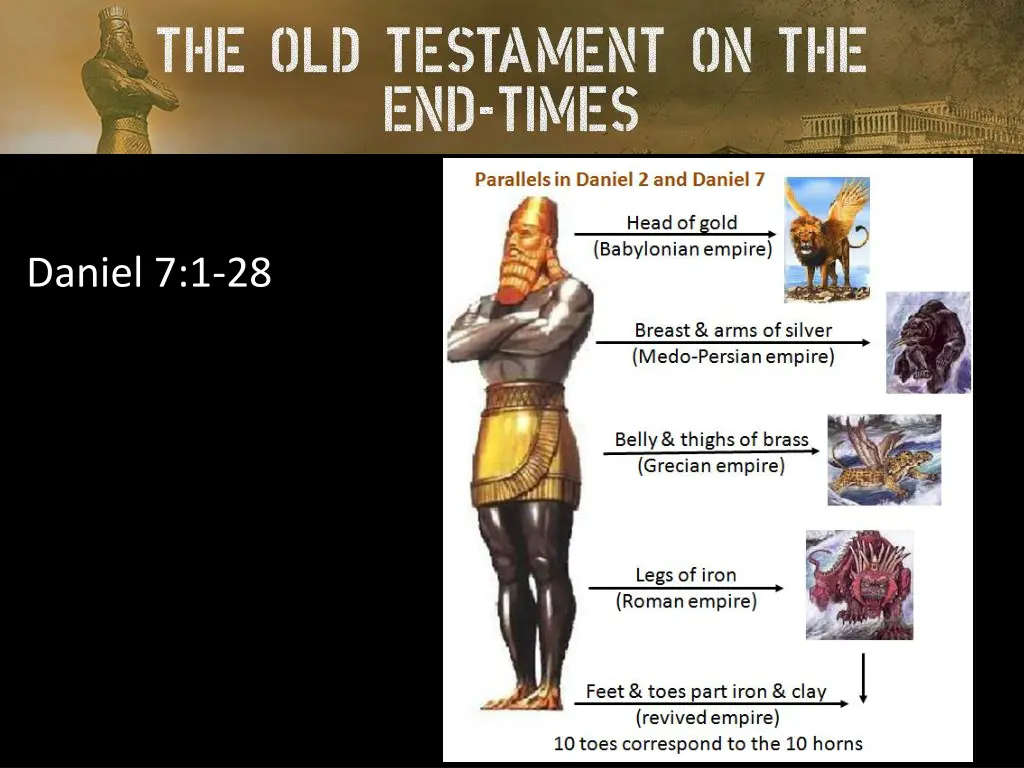 THE OLD TESTAMENT ON THE END-TIMES

Daniel 7:1-28

Parallels in Daniel 2 and Daniel 7

Head of gold
(Babylonian empire)

Breast & arms of silver
(Medo-Persian empire)

Belly & thighs of brass
(Grecian empire)

Legs of iron
(Roman empire)

Feet & toes part iron & clay
(revived empire)
10 toes correspond to the 10 horns